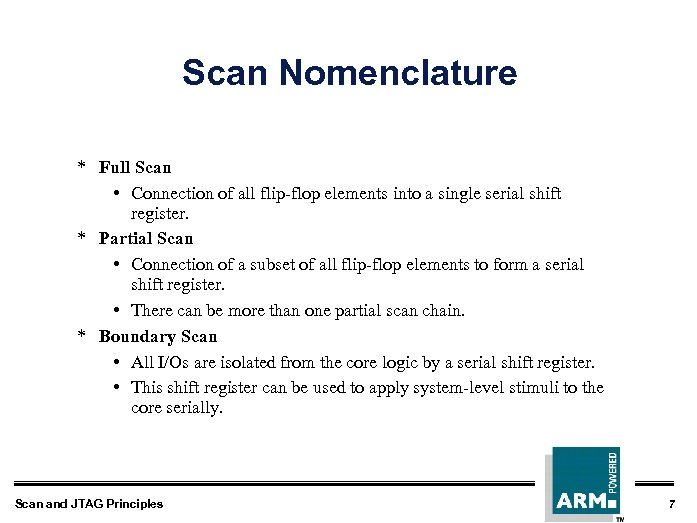 Scan Nomenclature

* Full Scan
    • Connection of all flip-flop elements into a single serial shift register.
* Partial Scan
    • Connection of a subset of all flip-flop elements to form a serial shift register.
    • There can be more than one partial scan chain.
* Boundary Scan
    • All I/Os are isolated from the core logic by a serial shift register.
    • This shift register can be used to apply system-level stimuli to the core serially.

Scan and JTAG Principles

ARM POWERED TM

7